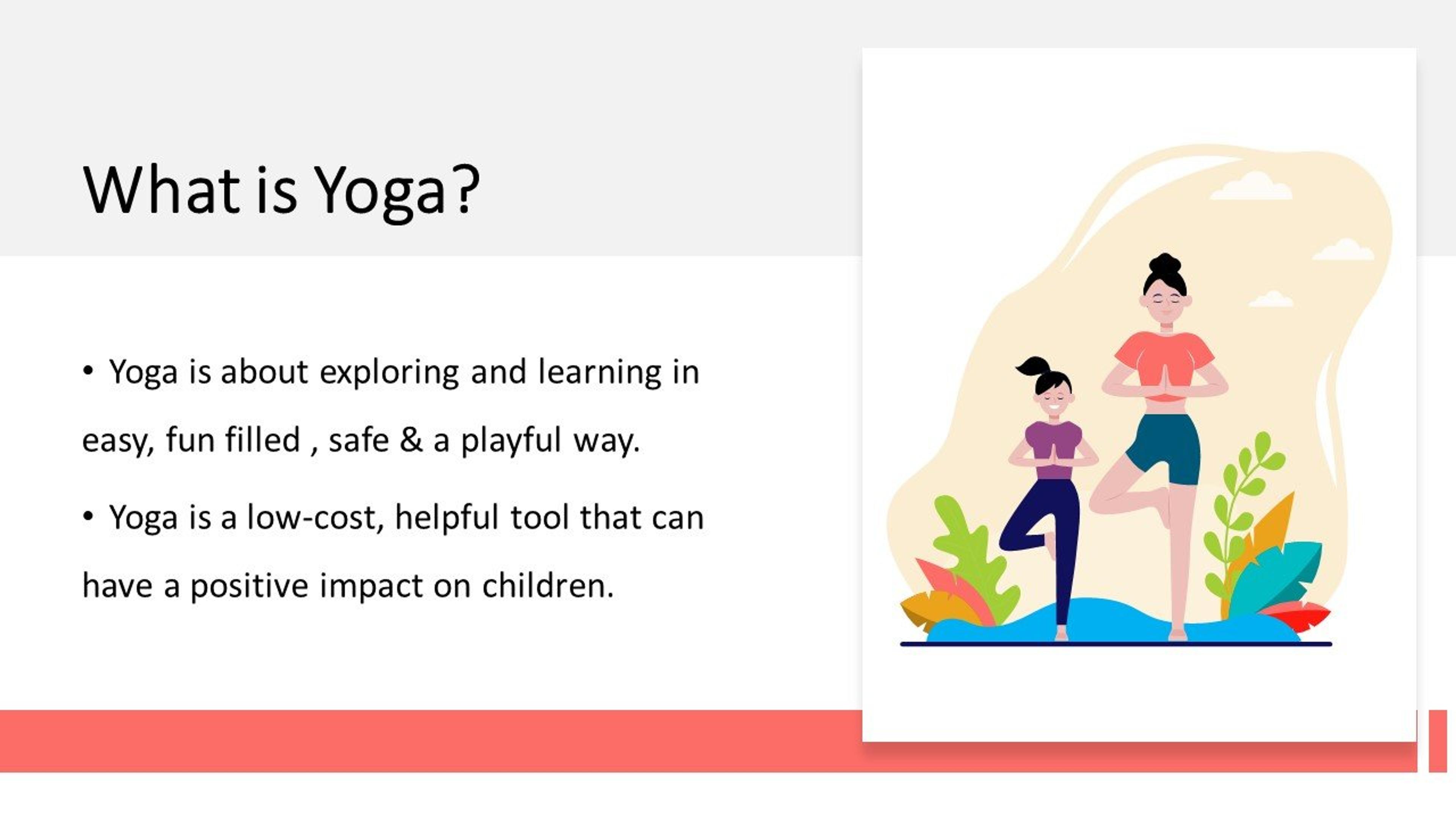 What is Yoga?

• Yoga is about exploring and learning in easy, fun filled , safe & a playful way.

• Yoga is a low-cost, helpful tool that can have a positive impact on children.